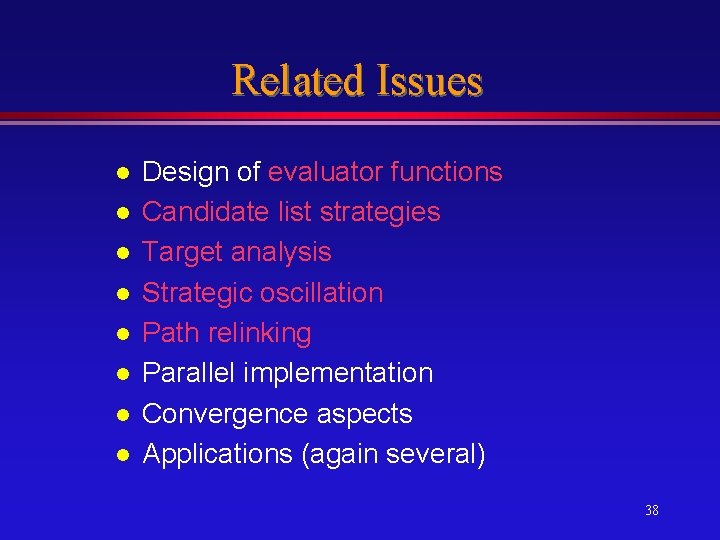 Related Issues

- Design of evaluator functions
- Candidate list strategies
- Target analysis
- Strategic oscillation
- Path relinking
- Parallel implementation
- Convergence aspects
- Applications (again several)

38